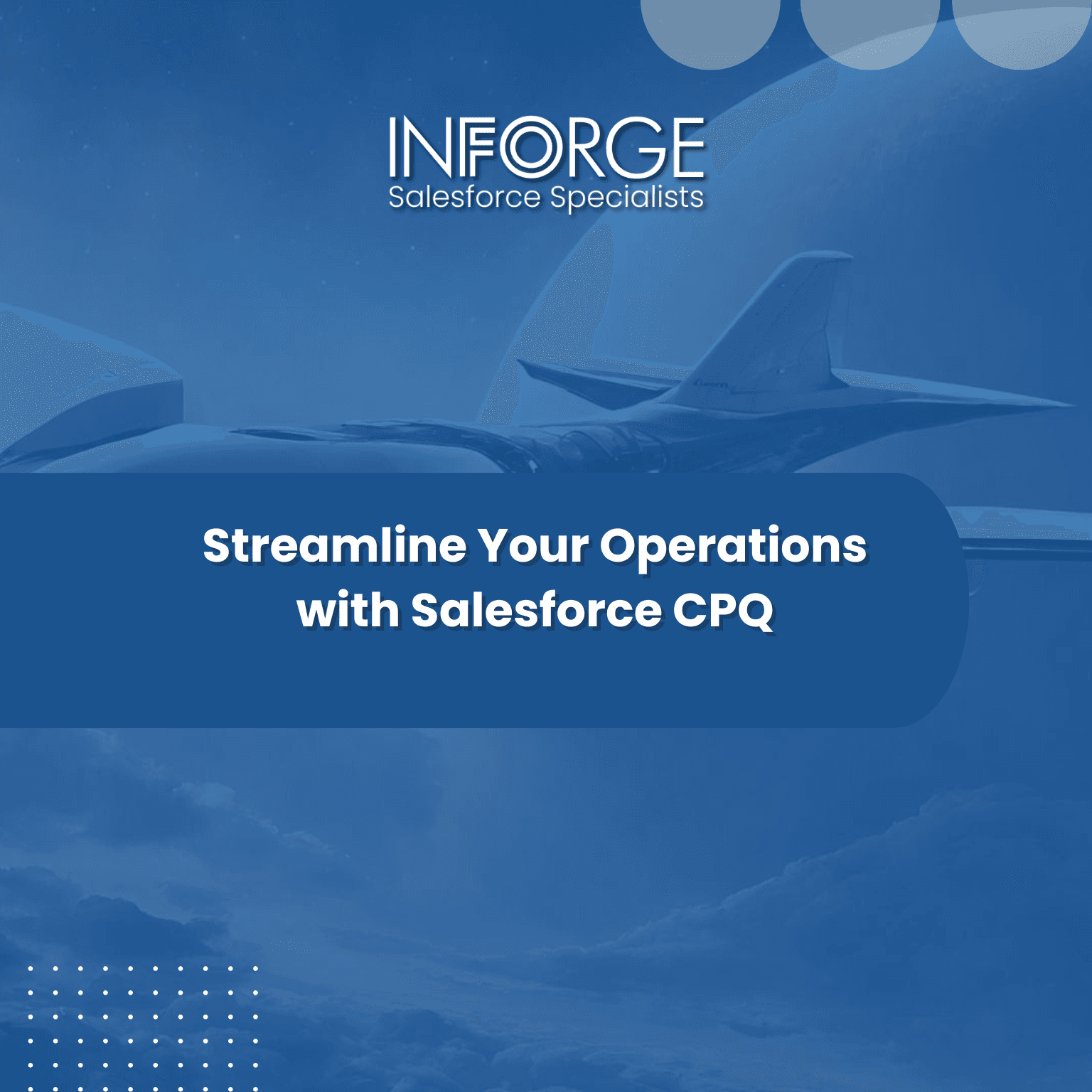 INFORGE
Salesforce Specialists

Streamline Your Operations with Salesforce CPQ